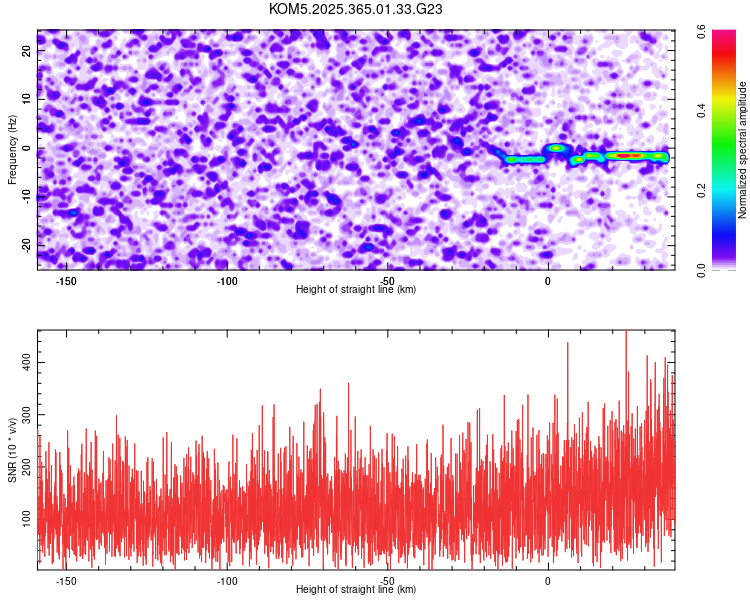 KOM5.2025.365.01.33.G23

Frequency (Hz)
20
10
0
-10
-20
-150
-100
-50
0
Height of straight line (km)

Normalized spectral amplitude
0.0
0.2
0.4
0.6

SNR (10 * v/v)
400
300
200
100
-150
-100
-50
0
Height of straight line (km)